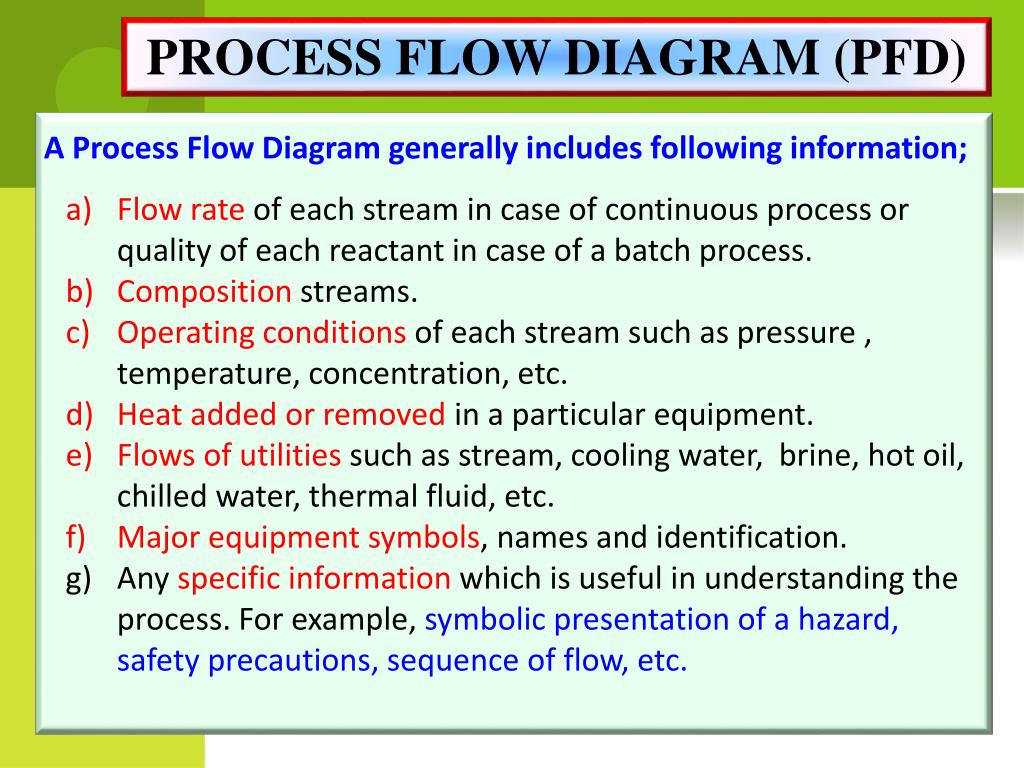 PROCESS FLOW DIAGRAM (PFD)

A Process Flow Diagram generally includes following information;

a) Flow rate of each stream in case of continuous process or quality of each reactant in case of a batch process.
b) Composition streams.
c) Operating conditions of each stream such as pressure , temperature, concentration, etc.
d) Heat added or removed in a particular equipment.
e) Flows of utilities such as stream, cooling water, brine, hot oil, chilled water, thermal fluid, etc.
f) Major equipment symbols, names and identification.
g) Any specific information which is useful in understanding the process. For example, symbolic presentation of a hazard, safety precautions, sequence of flow, etc.